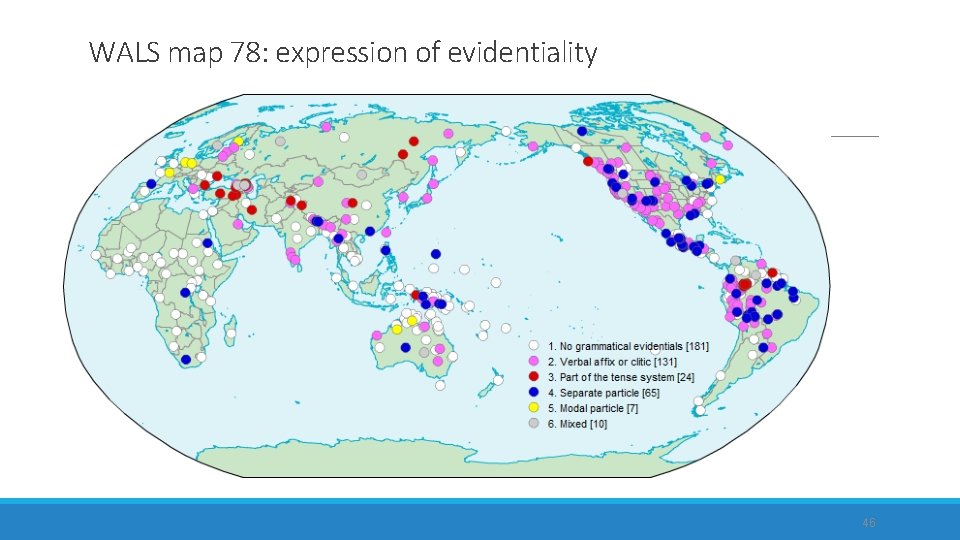 WALS map 78: expression of evidentiality

1. No grammatical evidentials [181]
2. Verbal affix or clitic [131]
3. Part of the tense system [24]
4. Separate particle [65]
5. Modal particle [7]
6. Mixed [10]

46